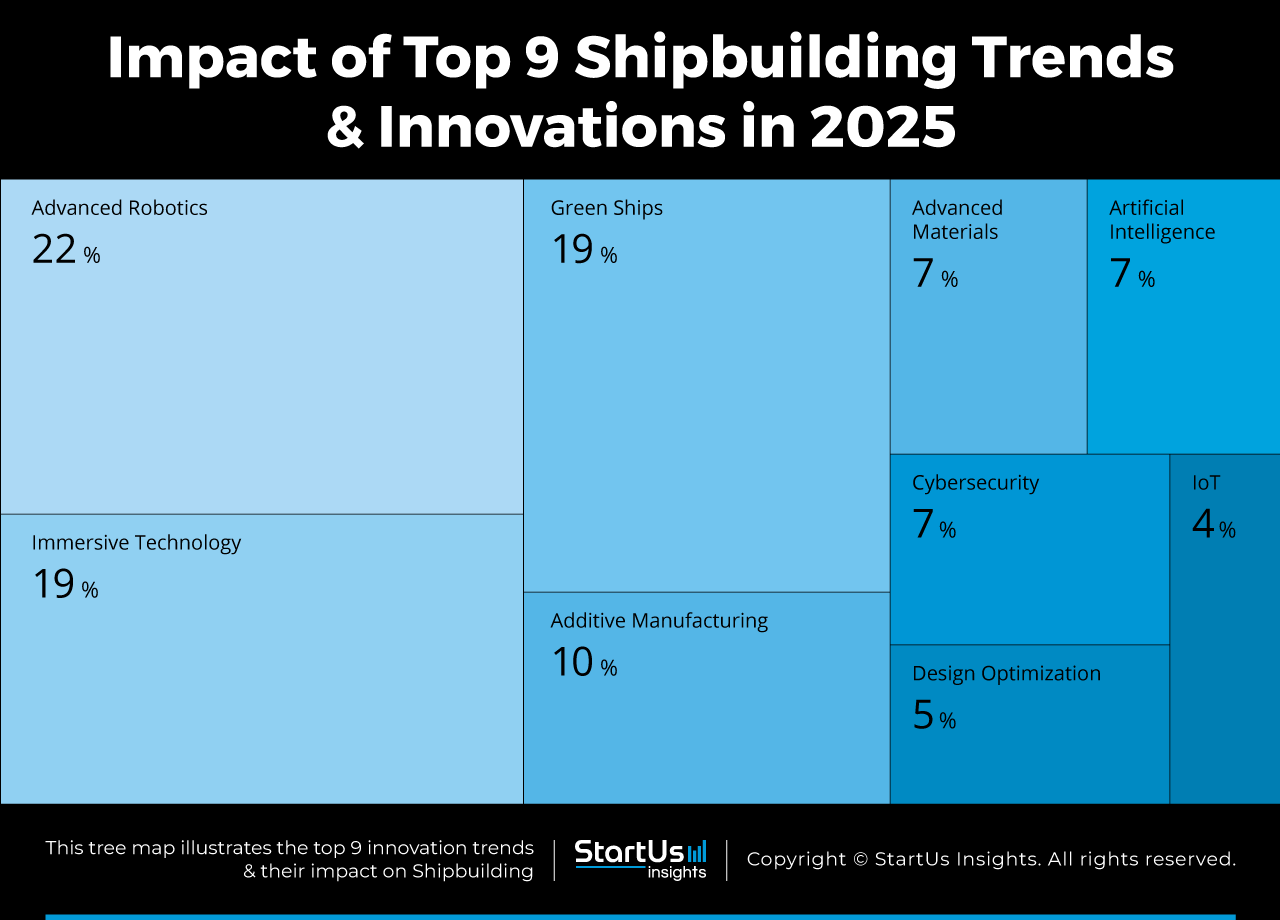 Impact of Top 9 Shipbuilding Trends & Innovations in 2025

Advanced Robotics
22 %

Immersive Technology
19 %

Green Ships
19 %

Additive Manufacturing
10 %

Advanced Materials
7 %

Artificial Intelligence
7 %

Cybersecurity
7 %

IoT
4 %

Design Optimization
5 %

This tree map illustrates the top 9 innovation trends & their impact on Shipbuilding

StartUs insights

Copyright © StartUs Insights. All rights reserved.